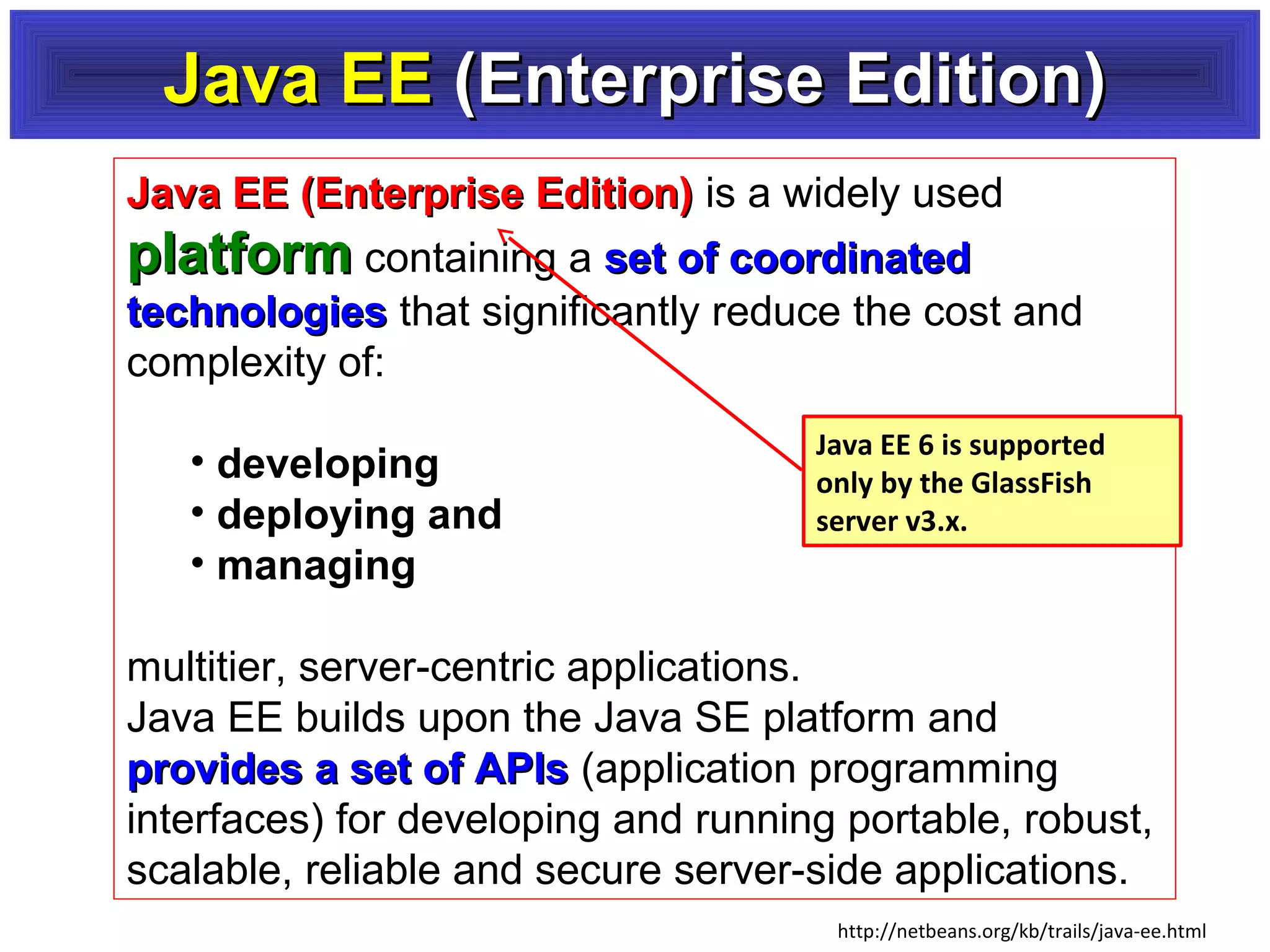 Java EE (Enterprise Edition)

Java EE (Enterprise Edition) is a widely used platform containing a set of coordinated technologies that significantly reduce the cost and complexity of:

• developing
• deploying and
• managing

Java EE 6 is supported only by the GlassFish server v3.x.

multitier, server-centric applications.
Java EE builds upon the Java SE platform and provides a set of APIs (application programming interfaces) for developing and running portable, robust, scalable, reliable and secure server-side applications.

http://netbeans.org/kb/trails/java-ee.html